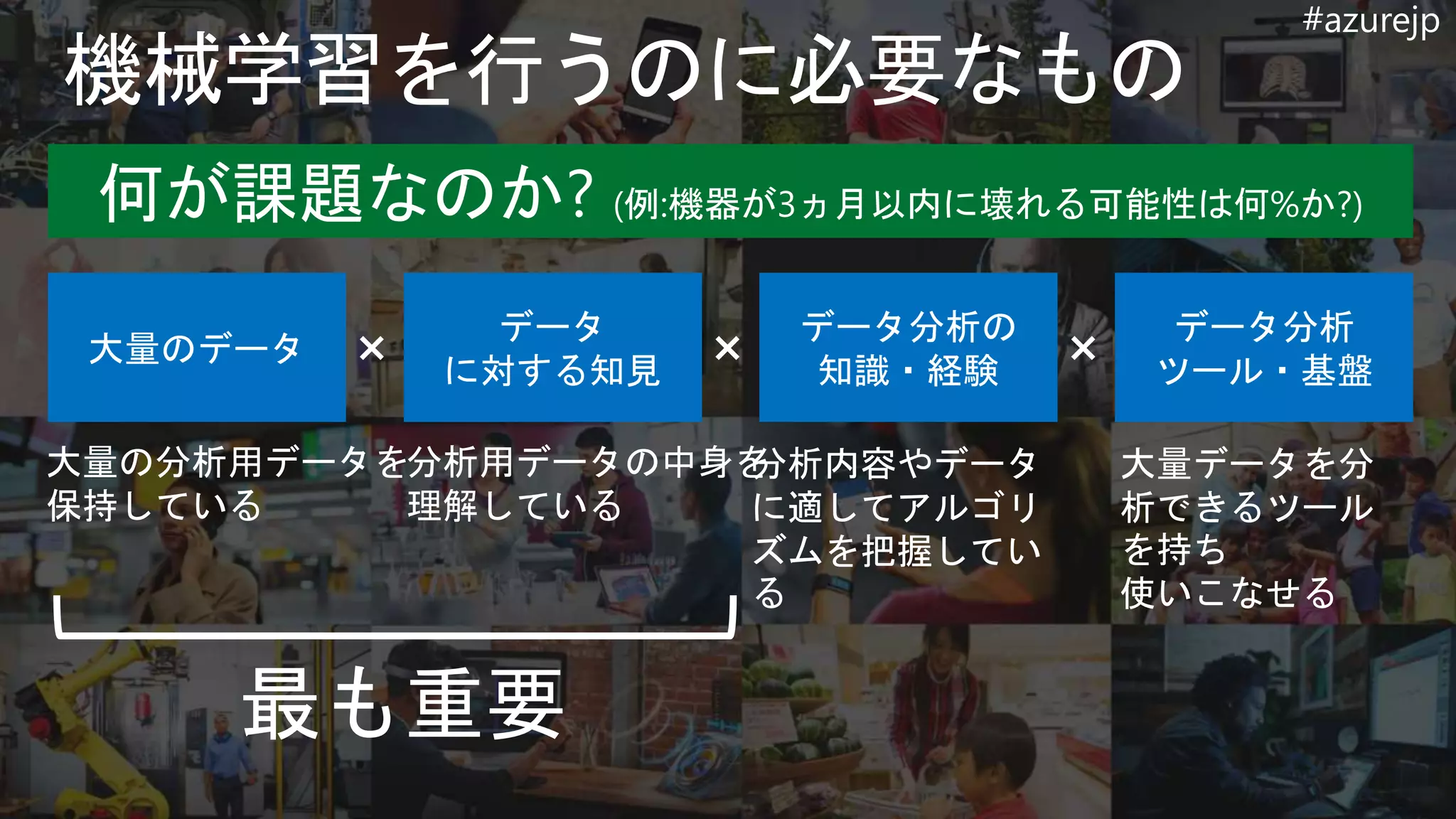 #azurejp

機械学習を行うのに必要なもの

何が課題なのか? (例:機器が3ヵ月以内に壊れる可能性は何%か?)

大量のデータ × データに対する知見 × データ分析の知識・経験 × データ分析ツール・基盤

大量の分析用データを保持している

分析用データの中身を理解している

分析内容やデータに適してアルゴリズムを把握している

大量データを分析できるツールを持ち使いこなせる

最も重要